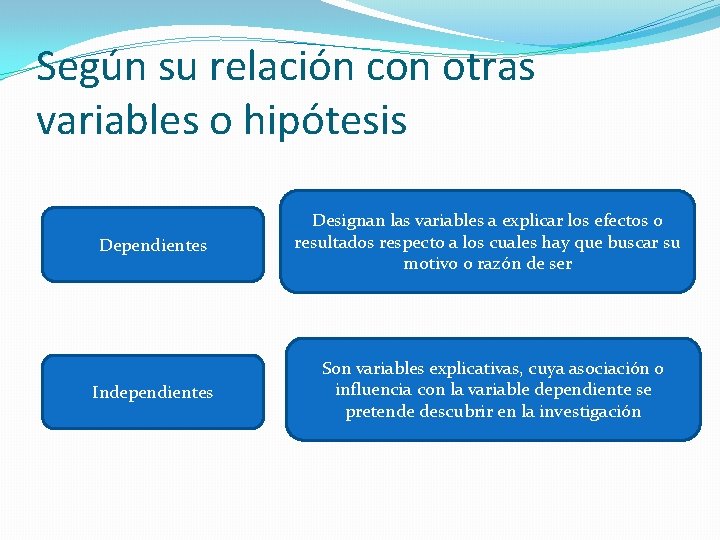 Según su relación con otras variables o hipótesis

Dependientes

Designan las variables a explicar los efectos o resultados respecto a los cuales hay que buscar su motivo o razón de ser

Independientes

Son variables explicativas, cuya asociación o influencia con la variable dependiente se pretende descubrir en la investigación